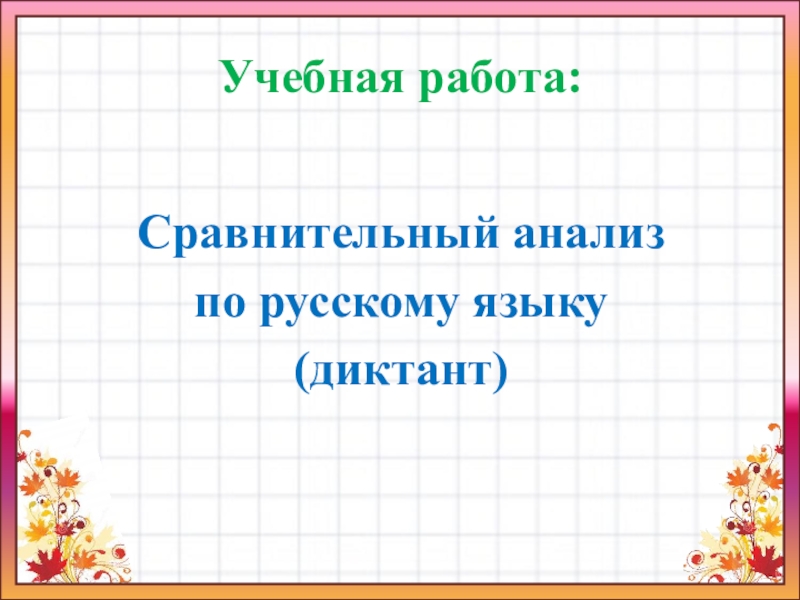 Учебная работа:

Сравнительный анализ по русскому языку (диктант)